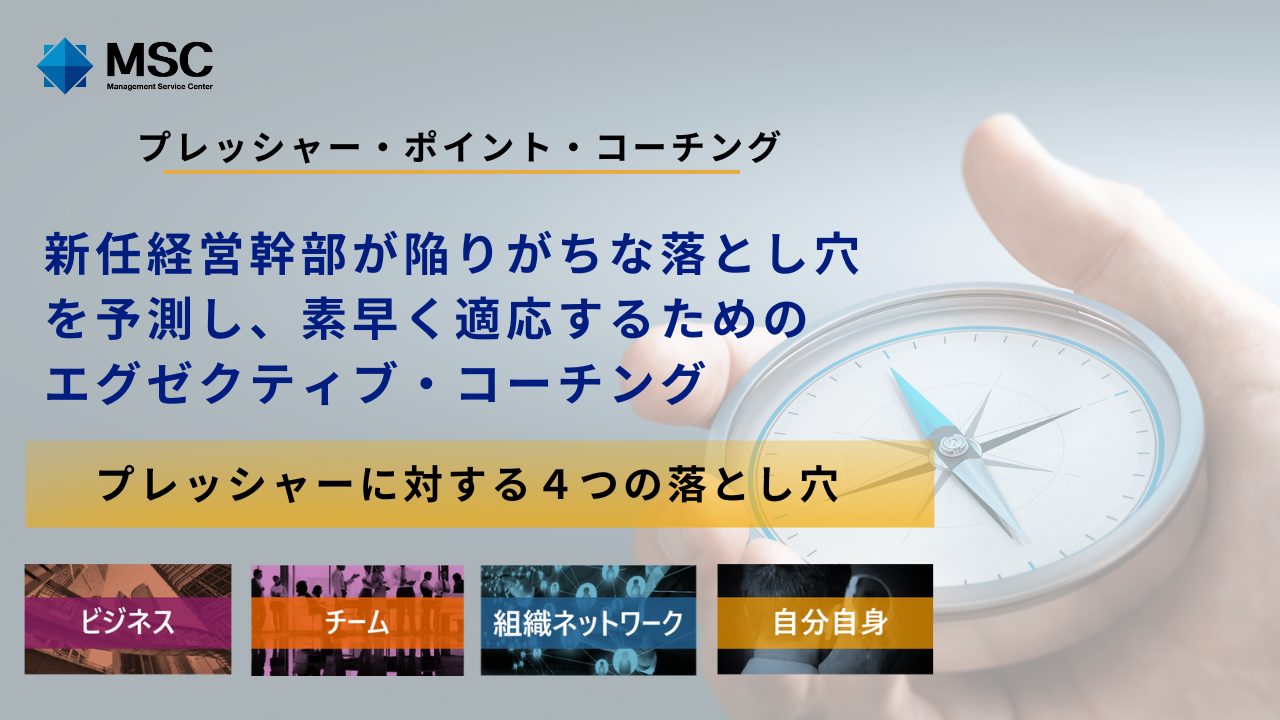 MSC
Management Service Center

プレッシャー・ポイント・コーチング

新任経営幹部が陥りがちな落とし穴を予測し、素早く適応するためのエグゼクティブ・コーチング

プレッシャーに対する４つの落とし穴

ビジネス

チーム

組織ネットワーク

自分自身